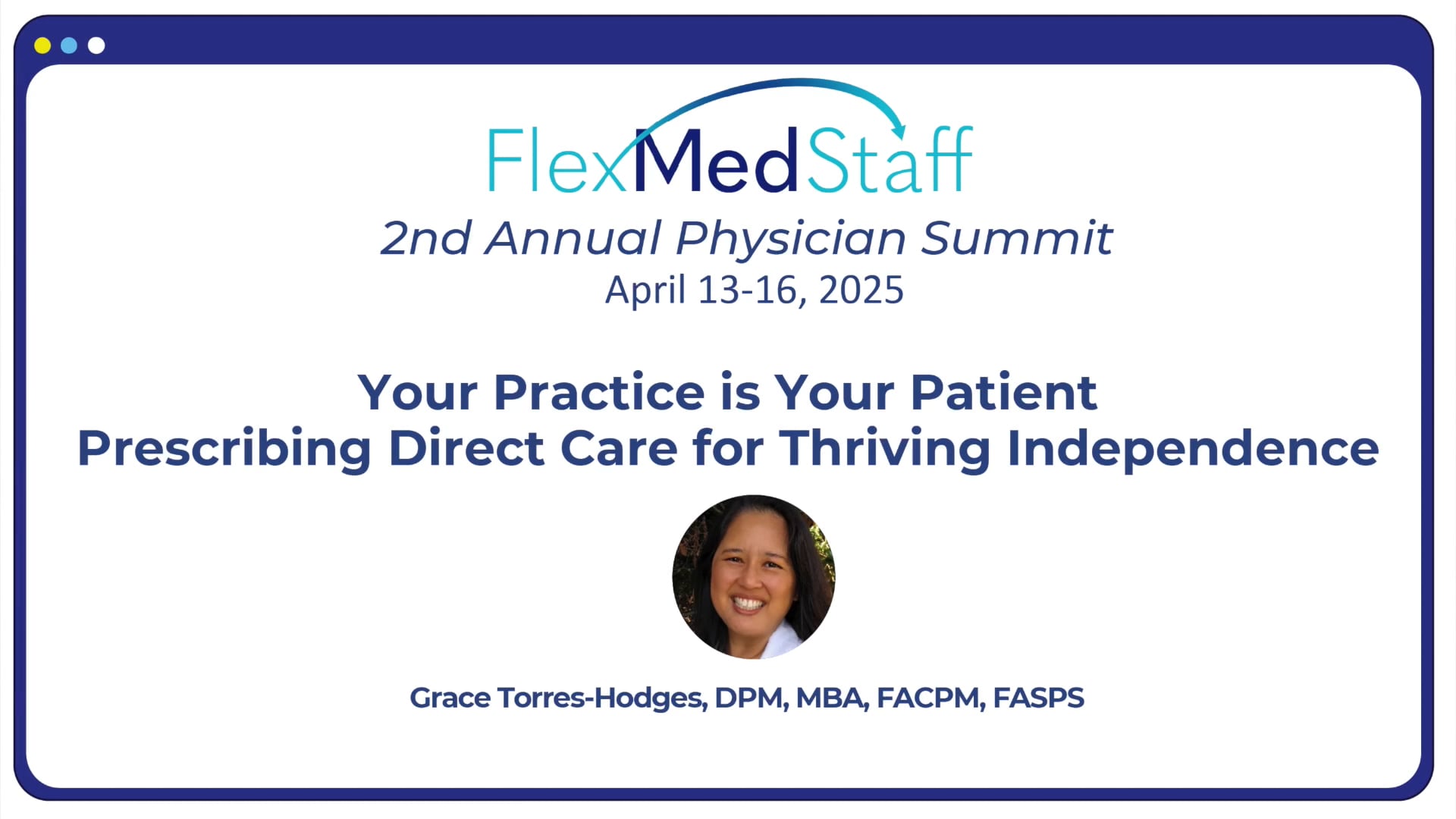 FlexMedStaff

2nd Annual Physician Summit

April 13-16, 2025

Your Practice is Your Patient
Prescribing Direct Care for Thriving Independence

Grace Torres-Hodges, DPM, MBA, FACPM, FASPS